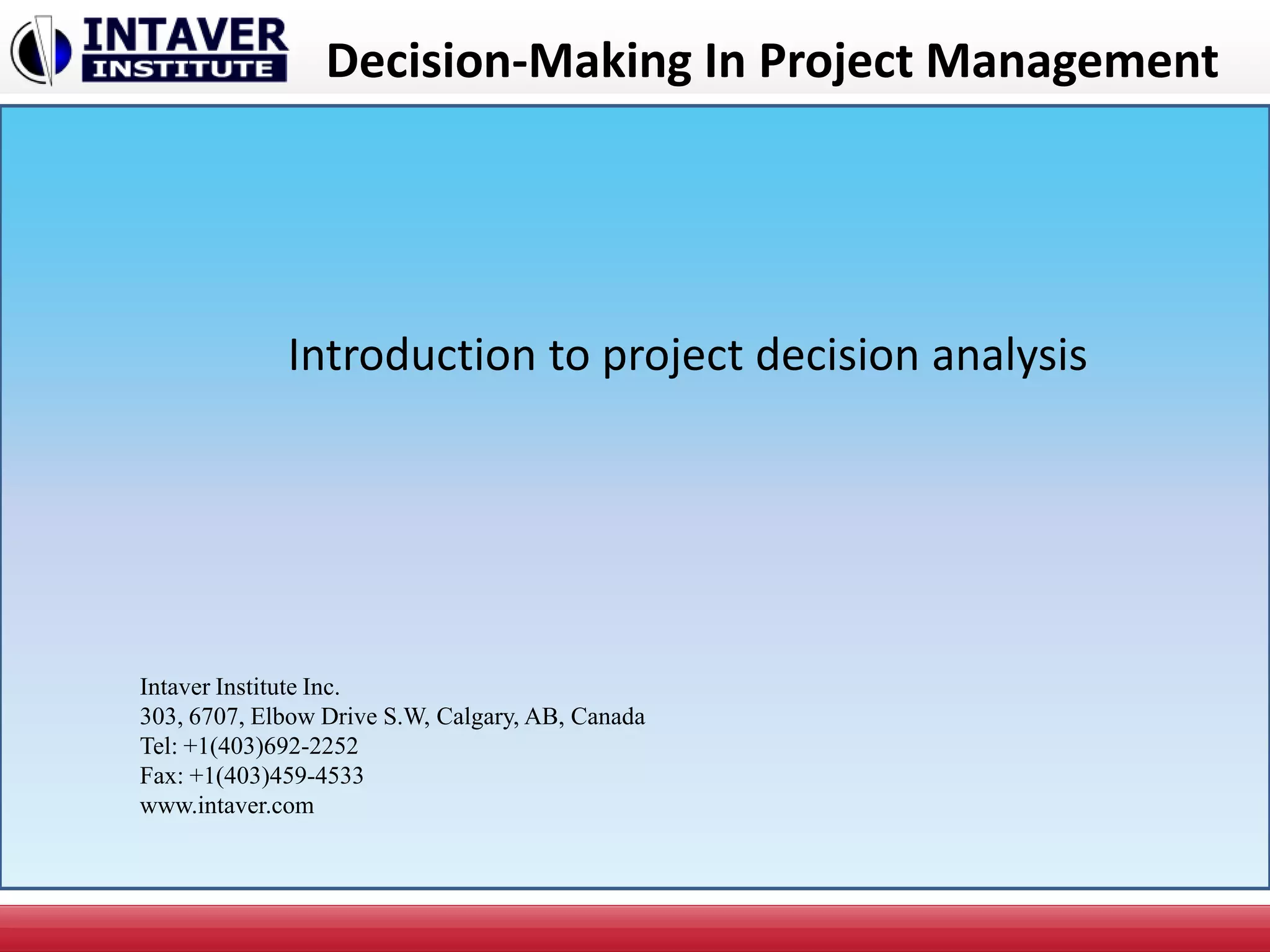 INTAVER INSTITUTE

Decision-Making In Project Management

Introduction to project decision analysis

Intaver Institute Inc.
303, 6707, Elbow Drive S.W, Calgary, AB, Canada
Tel: +1(403)692-2252
Fax: +1(403)459-4533
www.intaver.com